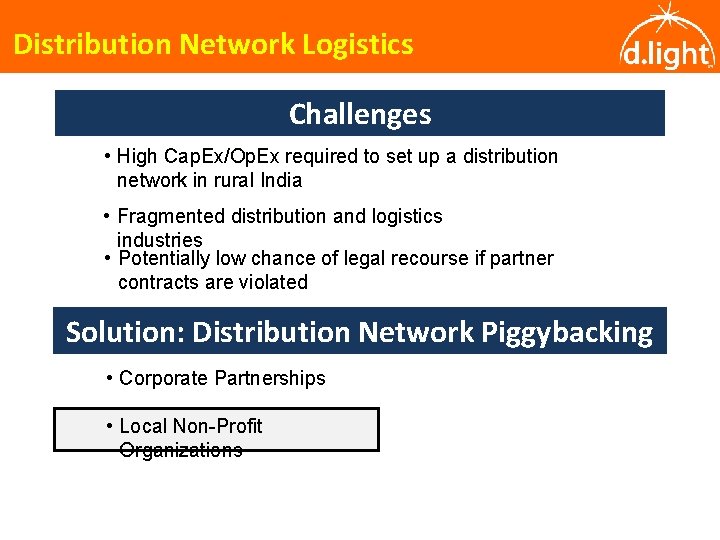 Distribution Network Logistics

d.light

Challenges

• High CapEx/OpEx required to set up a distribution network in rural India

• Fragmented distribution and logistics industries

• Potentially low chance of legal recourse if partner contracts are violated

Solution: Distribution Network Piggybacking

• Corporate Partnerships

• Local Non-Profit Organizations